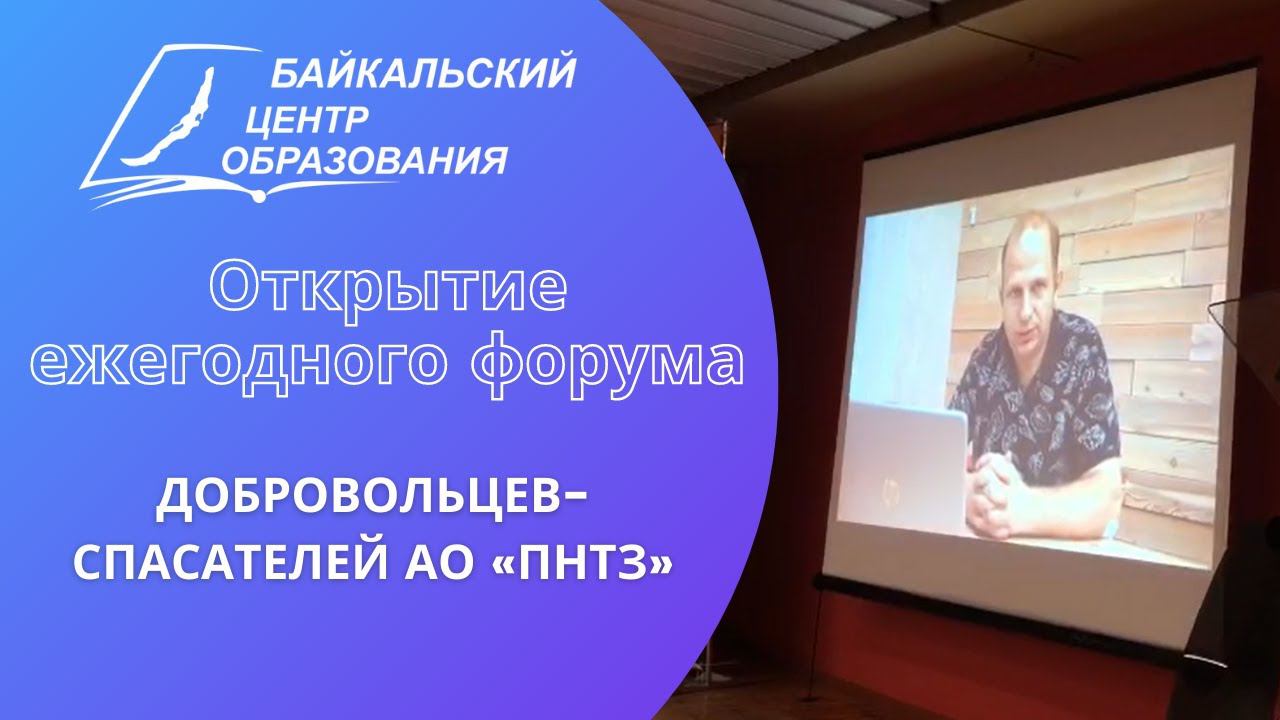 БАЙКАЛЬСКИЙ ЦЕНТР ОБРАЗОВАНИЯ

Открытие ежегодного форума

ДОБРОВОЛЬЦЕВ-СПАСАТЕЛЕЙ АО «ПНТЗ»